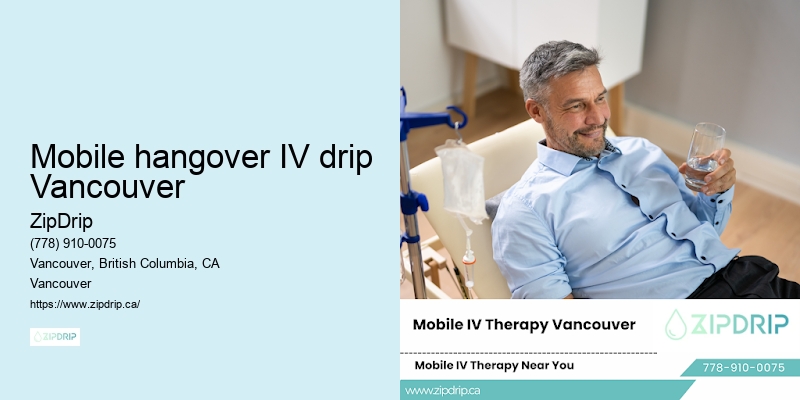 Mobile hangover IV drip Vancouver

ZipDrip

(778) 910-0075

Vancouver, British Columbia, CA

Vancouver

https://www.zipdrip.ca/

ZIPDRIP

Mobile IV Therapy Vancouver

ZIPDRIP

Mobile IV Therapy Near You

778-910-0075

www.zipdrip.ca